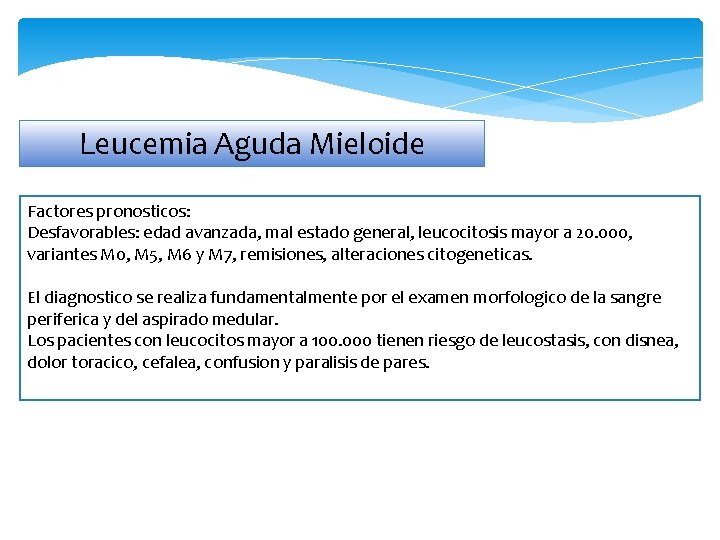 Leucemia Aguda Mieloide

Factores pronosticos:
Desfavorables: edad avanzada, mal estado general, leucocitosis mayor a 20.000, variantes M0, M5, M6 y M7, remisiones, alteraciones citogeneticas.

El diagnostico se realiza fundamentalmente por el examen morfologico de la sangre periferica y del aspirado medular.
Los pacientes con leucocitos mayor a 100.000 tienen riesgo de leucostasis, con disnea, dolor toracico, cefalea, confusion y paralisis de pares.